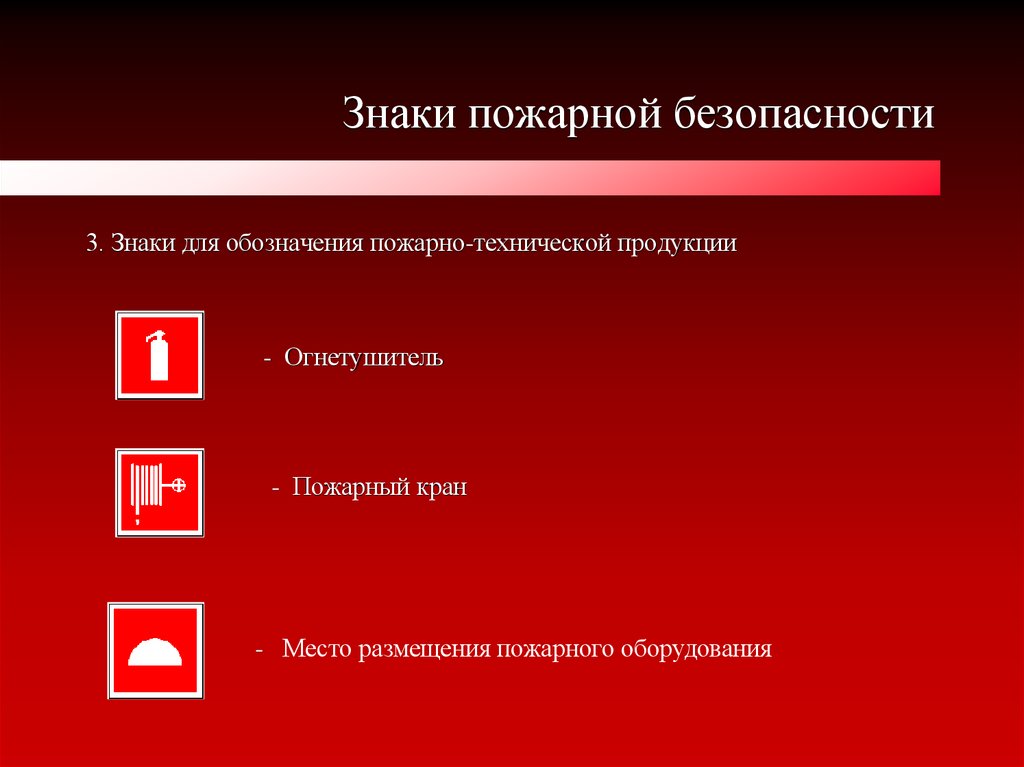 Знаки пожарной безопасности

3. Знаки для обозначения пожарно-технической продукции

- Огнетушитель

- Пожарный кран

- Место размещения пожарного оборудования